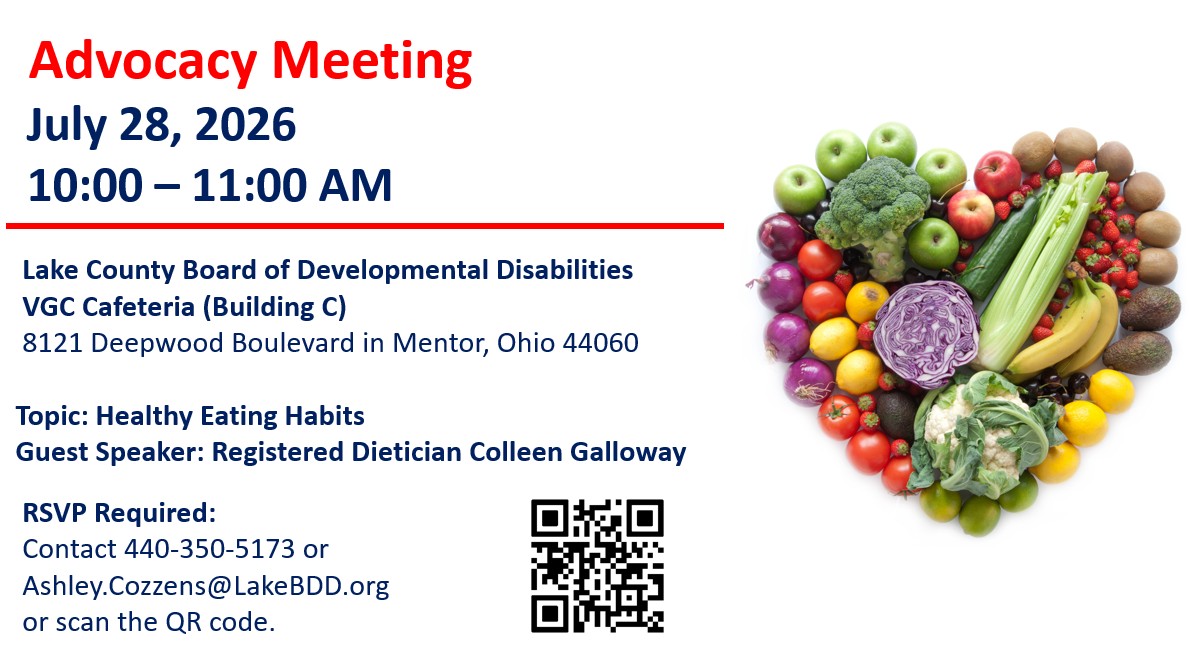 Advocacy Meeting
July 28, 2026
10:00 – 11:00 AM

Lake County Board of Developmental Disabilities
VGC Cafeteria (Building C)
8121 Deepwood Boulevard in Mentor, Ohio 44060

Topic: Healthy Eating Habits
Guest Speaker: Registered Dietician Colleen Galloway

RSVP Required:
Contact 440-350-5173 or Ashley.Cozzens@LakeBDD.org or scan the QR code.